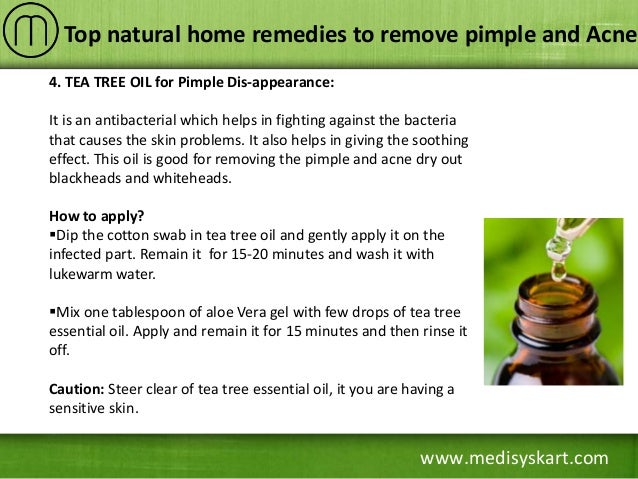 Top natural home remedies to remove pimple and Acne

4. TEA TREE OIL for Pimple Dis-appearance:

It is an antibacterial which helps in fighting against the bacteria that causes the skin problems. It also helps in giving the soothing effect. This oil is good for removing the pimple and acne dry out blackheads and whiteheads.

How to apply?
▪Dip the cotton swab in tea tree oil and gently apply it on the infected part. Remain it for 15-20 minutes and wash it with lukewarm water.

▪Mix one tablespoon of aloe Vera gel with few drops of tea tree essential oil. Apply and remain it for 15 minutes and then rinse it off.

Caution: Steer clear of tea tree essential oil, it you are having a sensitive skin.

www.medisyskart.com